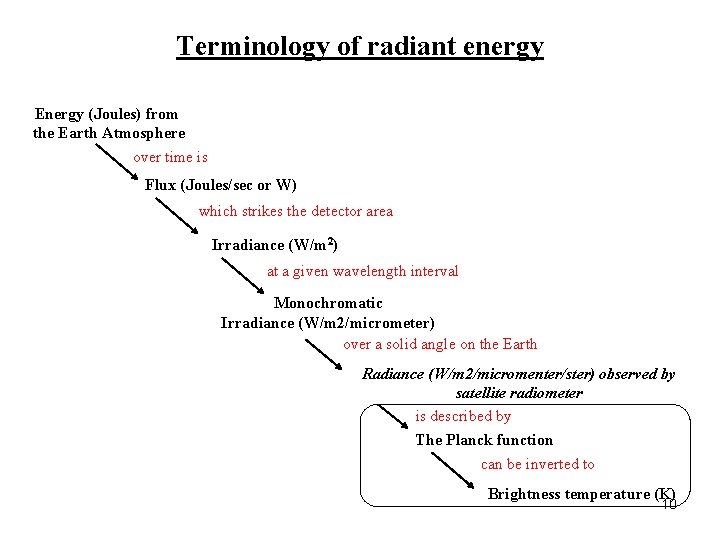 Terminology of radiant energy

Energy (Joules) from the Earth Atmosphere

over time is

Flux (Joules/sec or W)

which strikes the detector area

Irradiance (W/m$^2$)

at a given wavelength interval

Monochromatic Irradiance (W/m2/micrometer)

over a solid angle on the Earth

Radiance (W/m2/micromenter/ster) observed by satellite radiometer

is described by

The Planck function

can be inverted to

Brightness temperature (K)

10